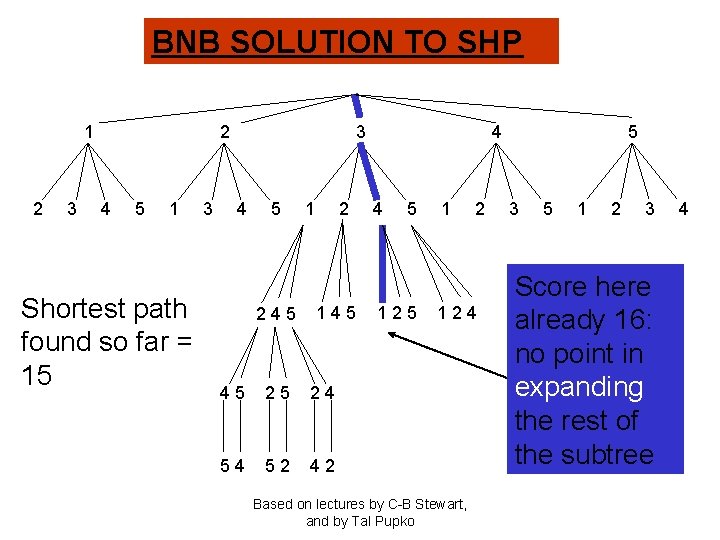 BNB SOLUTION TO SHP

1 2 3 4 5

2 3 4 5 1 3 4 5 1 2 4 5 1 2 3 5 1 2 3 4

2 4 5 1 4 5 1 2 5 1 2 4

4 5 2 5 2 4

5 4 5 2 4 2

Shortest path found so far = 15

Score here already 16: no point in expanding the rest of the subtree

Based on lectures by C-B Stewart, and by Tal Pupko